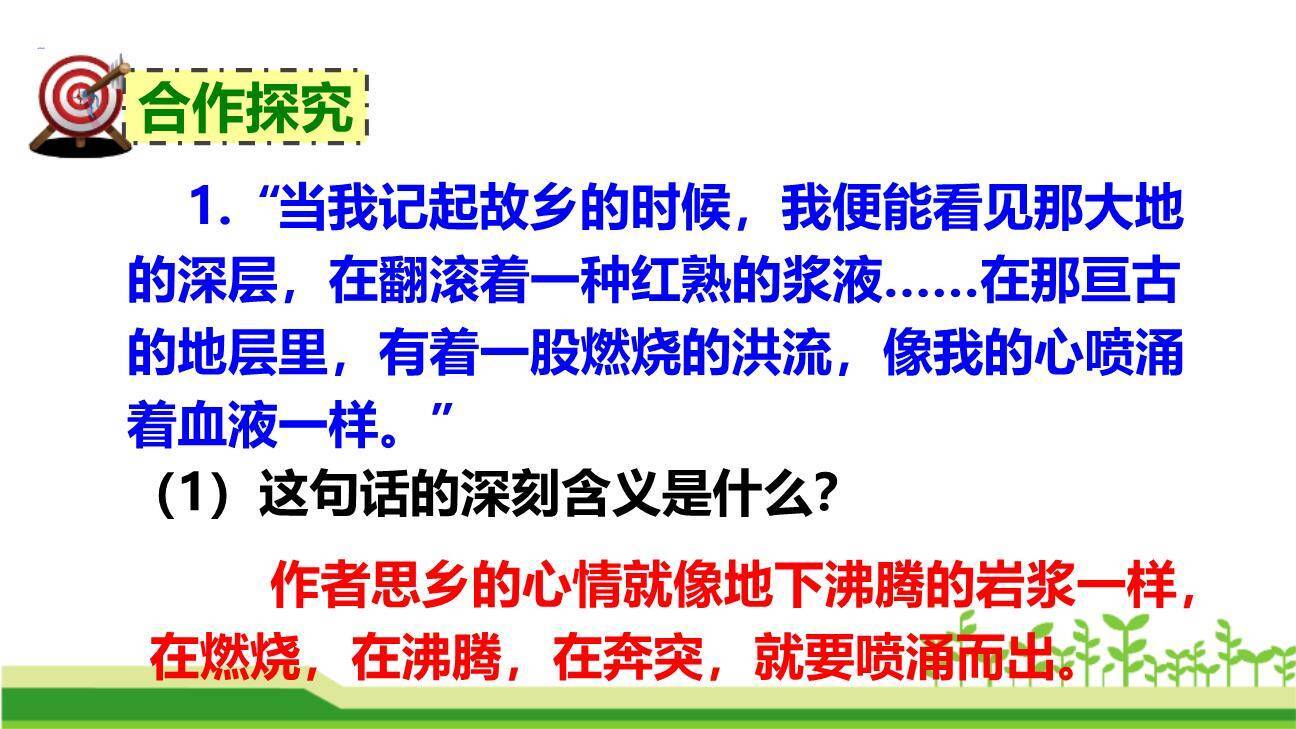 合作探究

1.“当我记起故乡的时候，我便能看见那大地的深层，在翻滚着一种红熟的浆液……在那亘古的地层里，有着一股燃烧的洪流，像我的心喷涌着血液一样。”

（1）这句话的深刻含义是什么？

作者思乡的心情就像地下沸腾的岩浆一样，在燃烧，在沸腾，在奔突，就要喷涌而出。